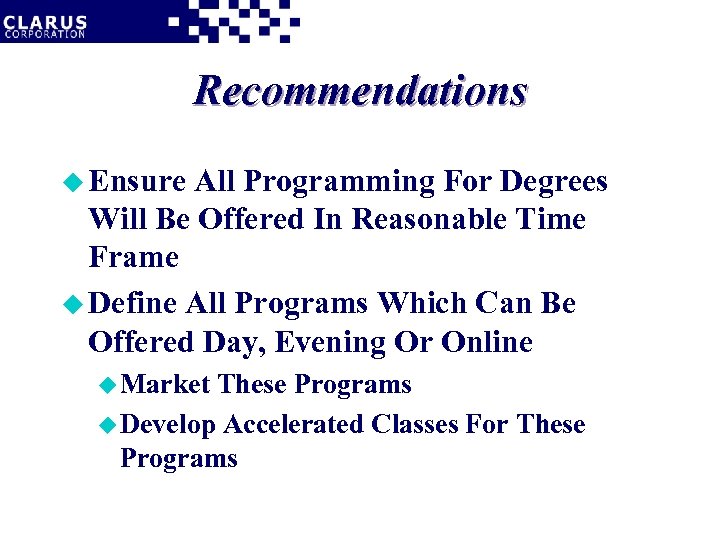 CLARUS
CORPORATION

Recommendations

Ensure All Programming For Degrees Will Be Offered In Reasonable Time Frame

Define All Programs Which Can Be Offered Day, Evening Or Online

Market These Programs

Develop Accelerated Classes For These Programs